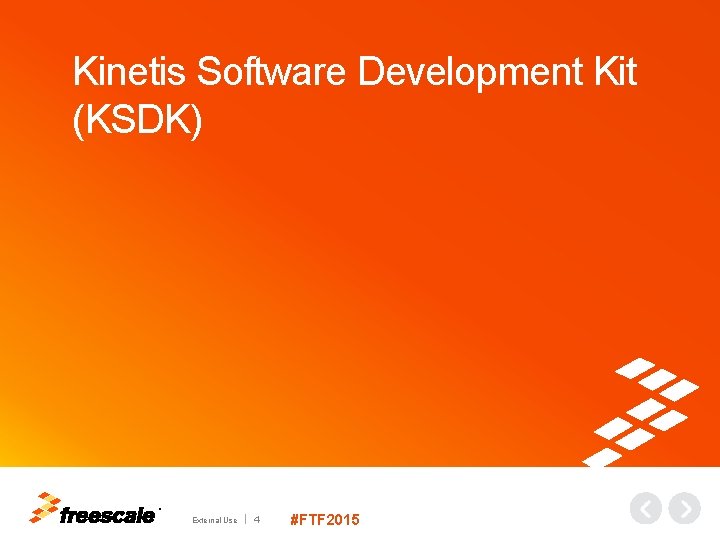 Kinetis Software Development Kit (KSDK)

freescale

External Use | 4

#FTF2015